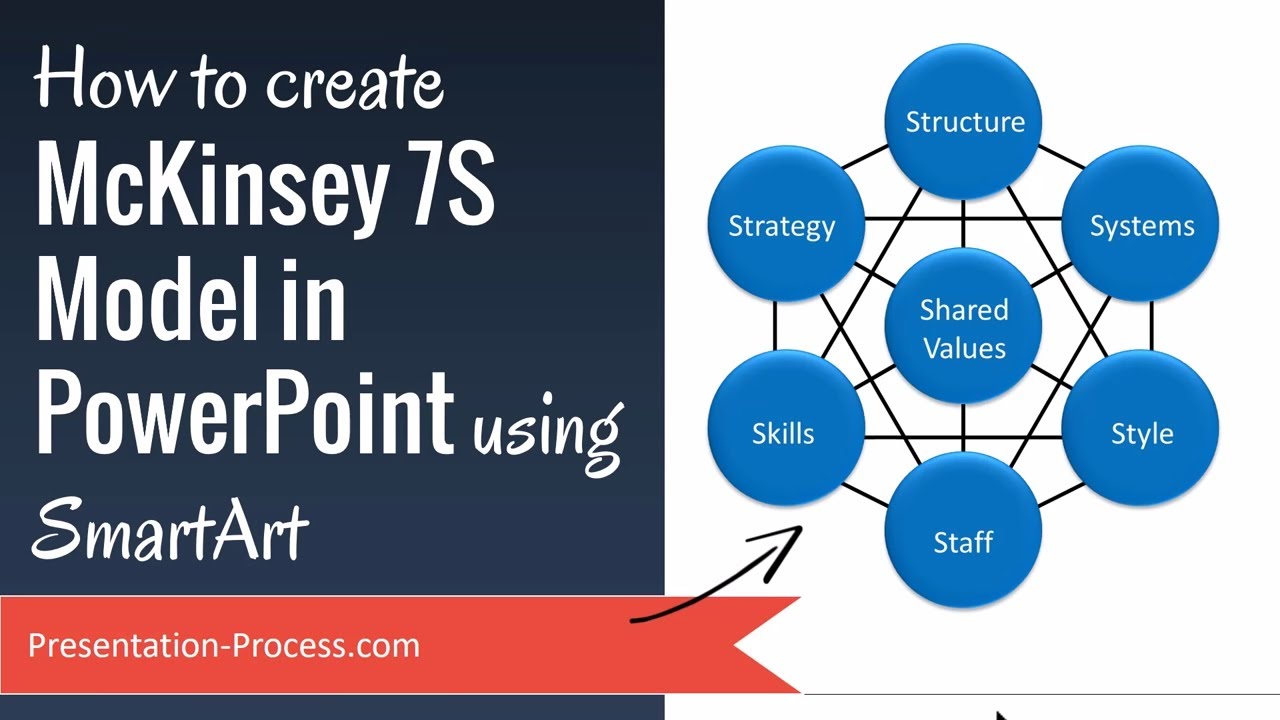 How to create McKinsey 7S Model in PowerPoint using SmartArt

Presentation-Process.com

Structure

Strategy

Systems

Shared Values

Skills

Style

Staff